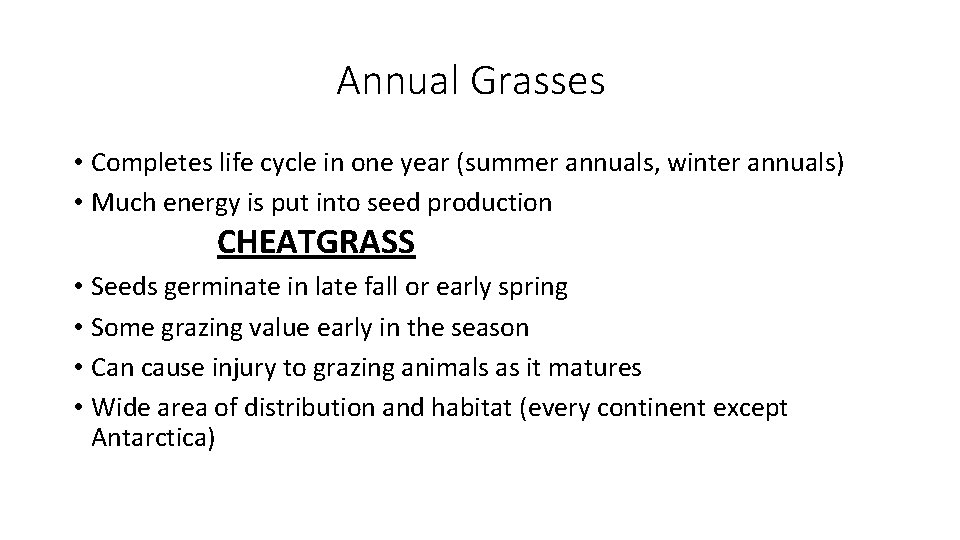 Annual Grasses

• Completes life cycle in one year (summer annuals, winter annuals)
• Much energy is put into seed production

CHEATGRASS

• Seeds germinate in late fall or early spring
• Some grazing value early in the season
• Can cause injury to grazing animals as it matures
• Wide area of distribution and habitat (every continent except Antarctica)